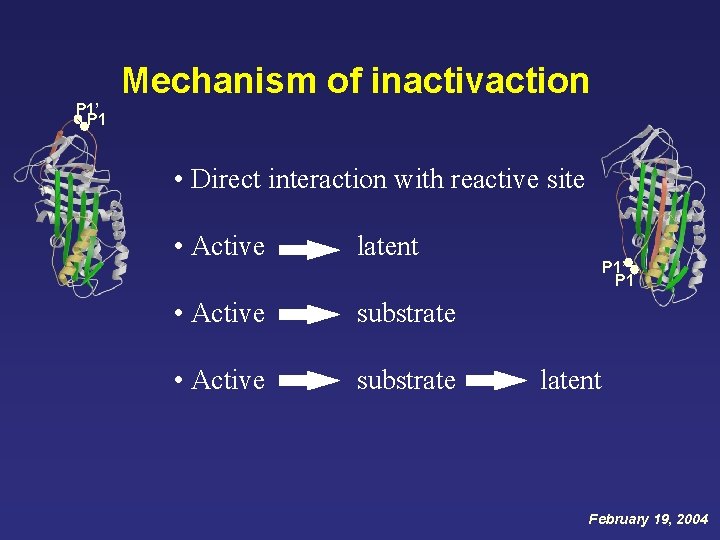 Mechanism of inactivaction

P1'
P1

• Direct interaction with reactive site

• Active → latent

• Active → substrate

• Active → substrate → latent

P1'
P1

February 19, 2004